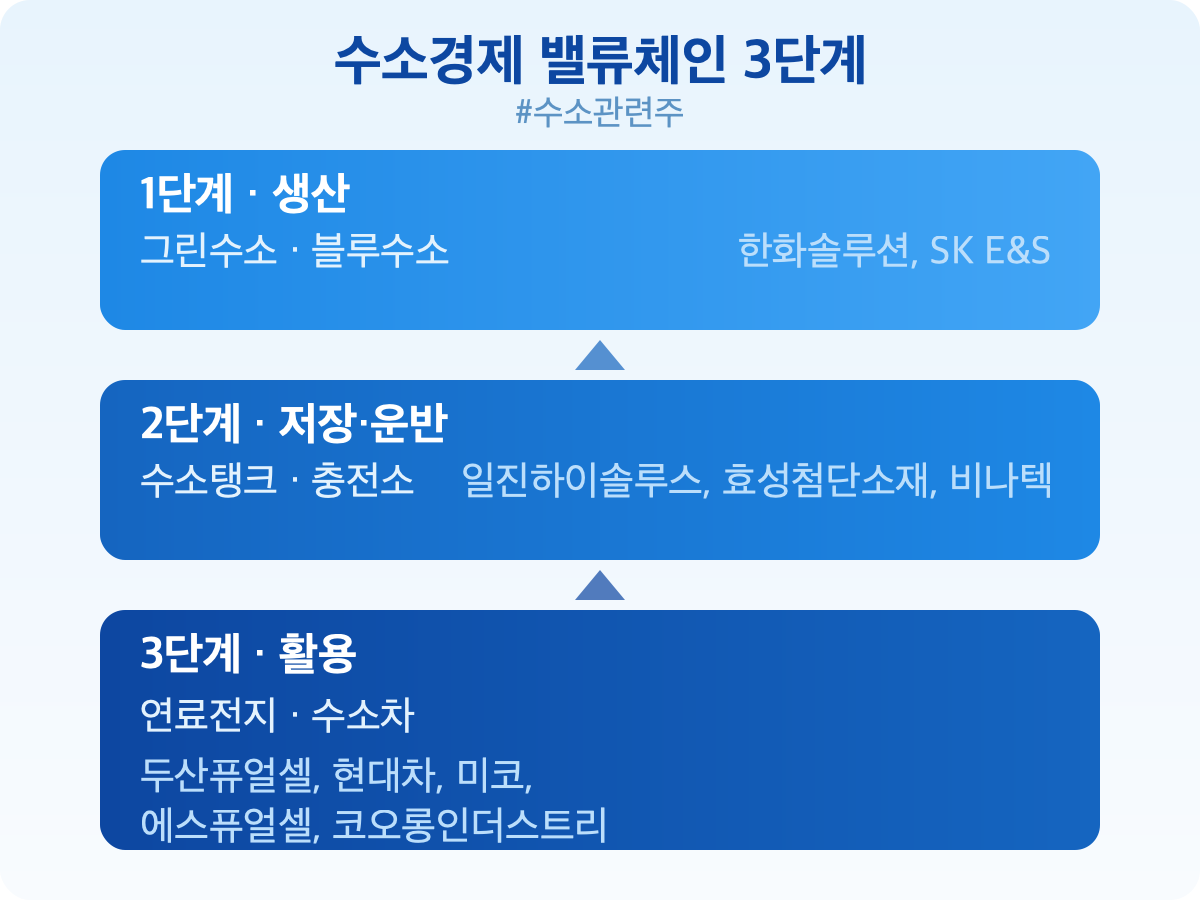 수소경제 밸류체인 3단계
#수소관련주

1단계 · 생산
그린수소 · 블루수소
한화솔루션, SK E&S

2단계 · 저장·운반
수소탱크 · 충전소
일진하이솔루스, 효성첨단소재, 비나텍

3단계 · 활용
연료전지 · 수소차
두산퓨얼셀, 현대차, 미코, 에스퓨얼셀, 코오롱인더스트리